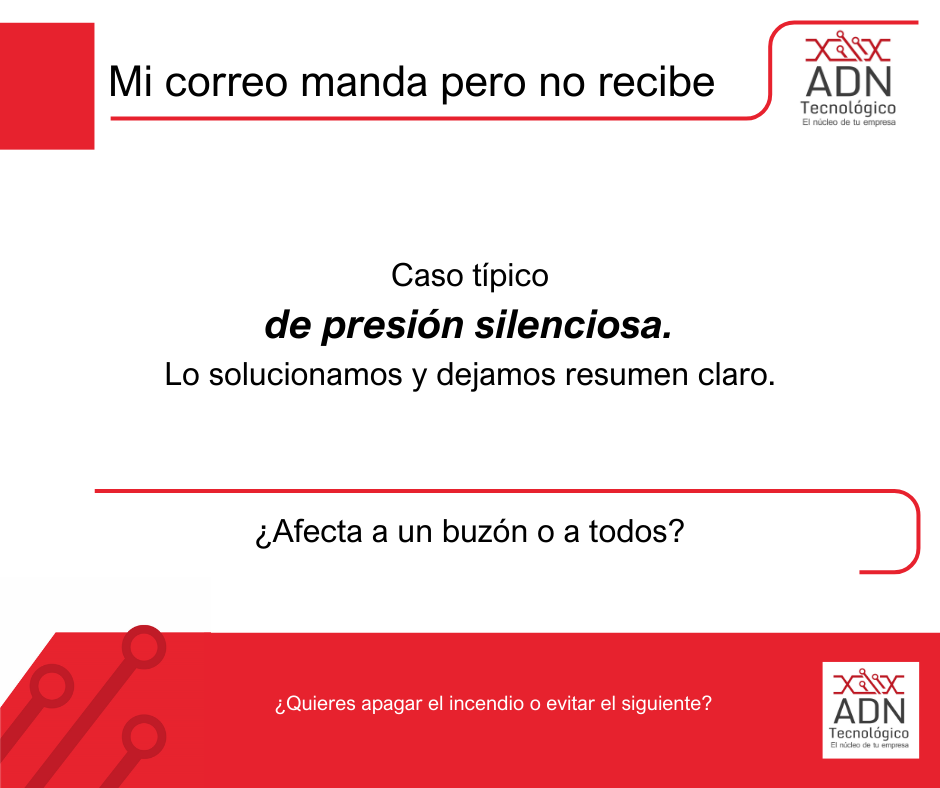 Mi correo manda pero no recibe

ADN
Tecnológico
El núcleo de tu empresa

Caso típico
de presión silenciosa.
Lo solucionamos y dejamos resumen claro.

¿Afecta a un buzón o a todos?

¿Quieres apagar el incendio o evitar el siguiente?

ADN
Tecnológico
El núcleo de tu empresa